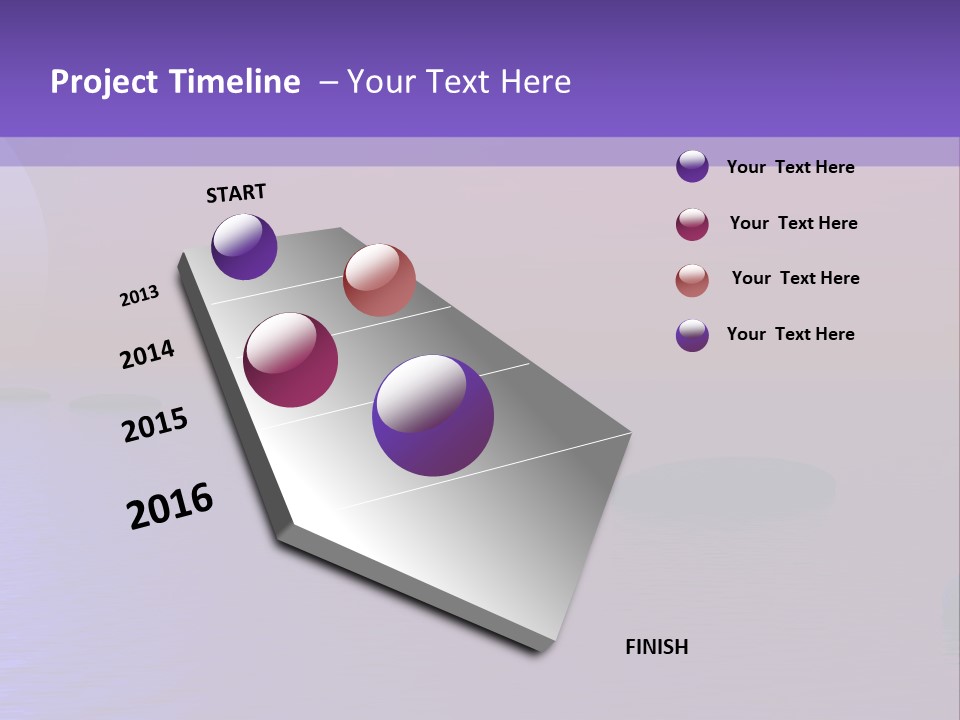 Project Timeline – Your Text Here

START

2013

2014

2015

2016

FINISH

Your Text Here

Your Text Here

Your Text Here

Your Text Here